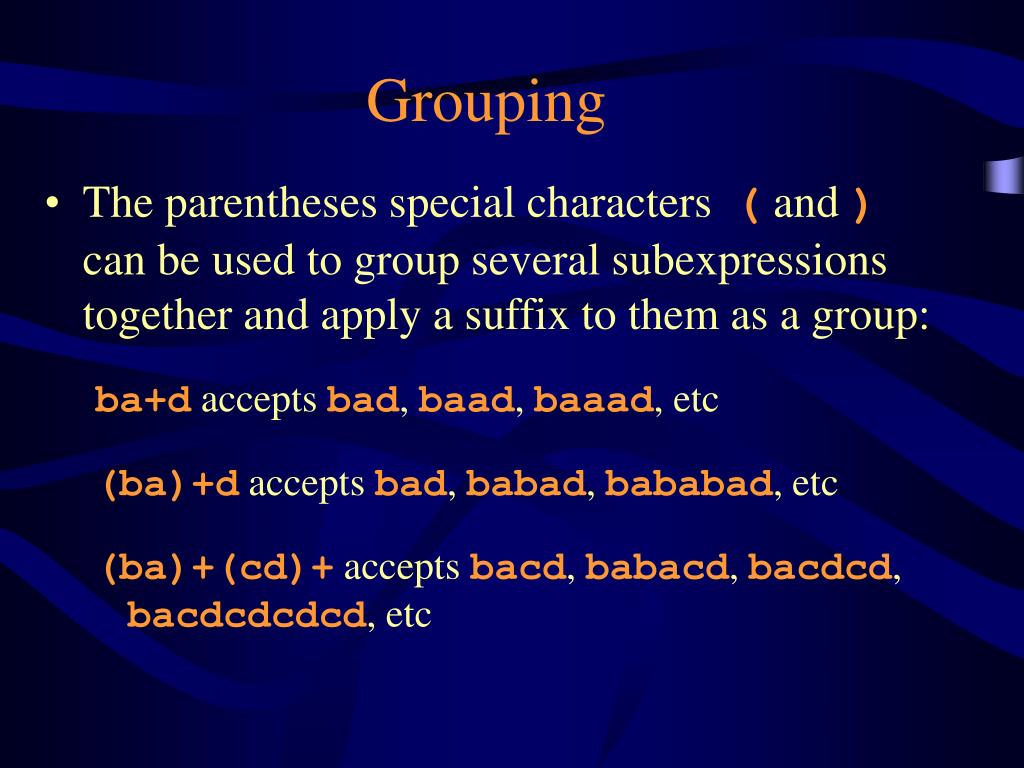 Grouping

• The parentheses special characters ( and ) can be used to group several subexpressions together and apply a suffix to them as a group:

ba+d accepts bad, baad, baaad, etc

(ba)+d accepts bad, babad, bababad, etc

(ba)+(cd)+ accepts bacd, babacd, bacdcd, bacdcdcdcd, etc